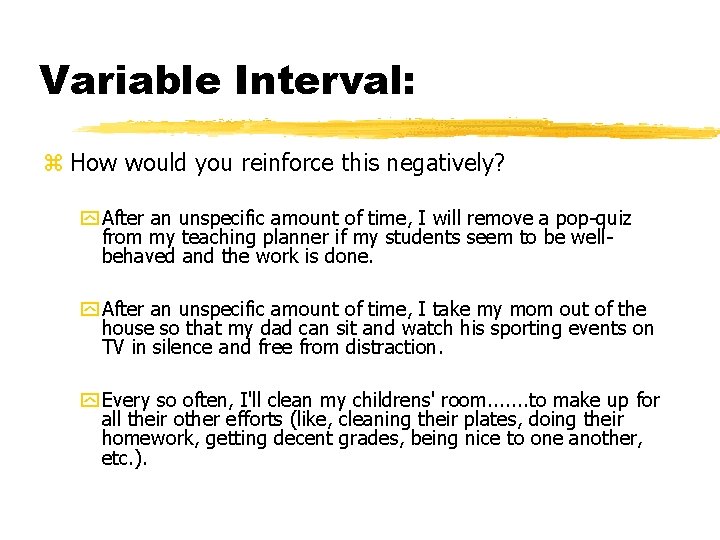 Variable Interval:

How would you reinforce this negatively?

After an unspecific amount of time, I will remove a pop-quiz from my teaching planner if my students seem to be well-behaved and the work is done.

After an unspecific amount of time, I take my mom out of the house so that my dad can sit and watch his sporting events on TV in silence and free from distraction.

Every so often, I'll clean my childrens' room.......to make up for all their other efforts (like, cleaning their plates, doing their homework, getting decent grades, being nice to one another, etc.).